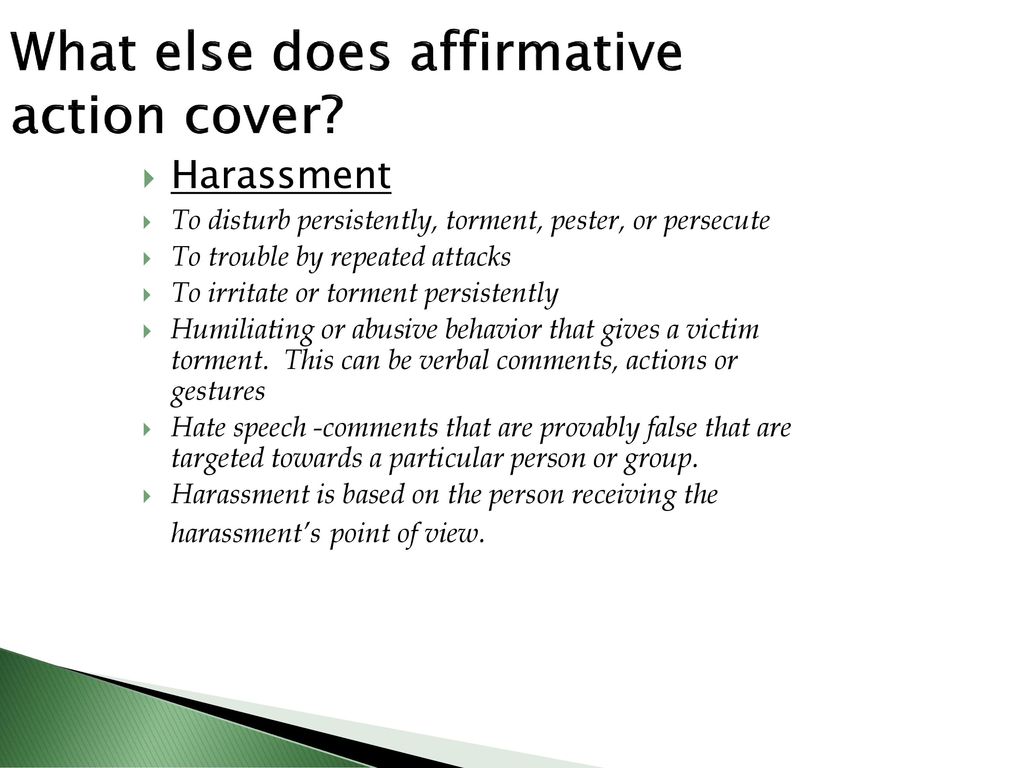 What else does affirmative action cover?

Harassment

To disturb persistently, torment, pester, or persecute

To trouble by repeated attacks

To irritate or torment persistently

Humiliating or abusive behavior that gives a victim torment. This can be verbal comments, actions or gestures

Hate speech -comments that are provably false that are targeted towards a particular person or group.

Harassment is based on the person receiving the harassment's point of view.